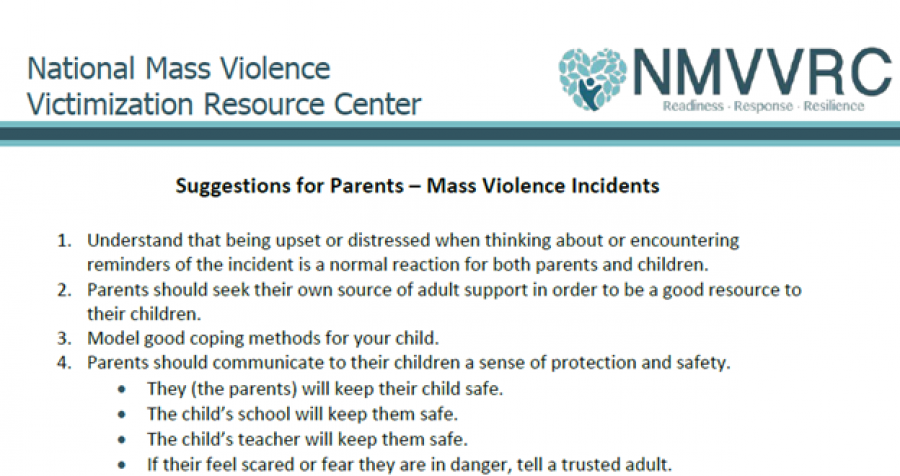 National Mass Violence Victimization Resource Center

NMVVRC
Readiness · Response · Resilience

Suggestions for Parents – Mass Violence Incidents

1. Understand that being upset or distressed when thinking about or encountering reminders of the incident is a normal reaction for both parents and children.
2. Parents should seek their own source of adult support in order to be a good resource to their children.
3. Model good coping methods for your child.
4. Parents should communicate to their children a sense of protection and safety.
 • They (the parents) will keep their child safe.
 • The child's school will keep them safe.
 • The child's teacher will keep them safe.
 • If their feel scared or fear they are in danger, tell a trusted adult.